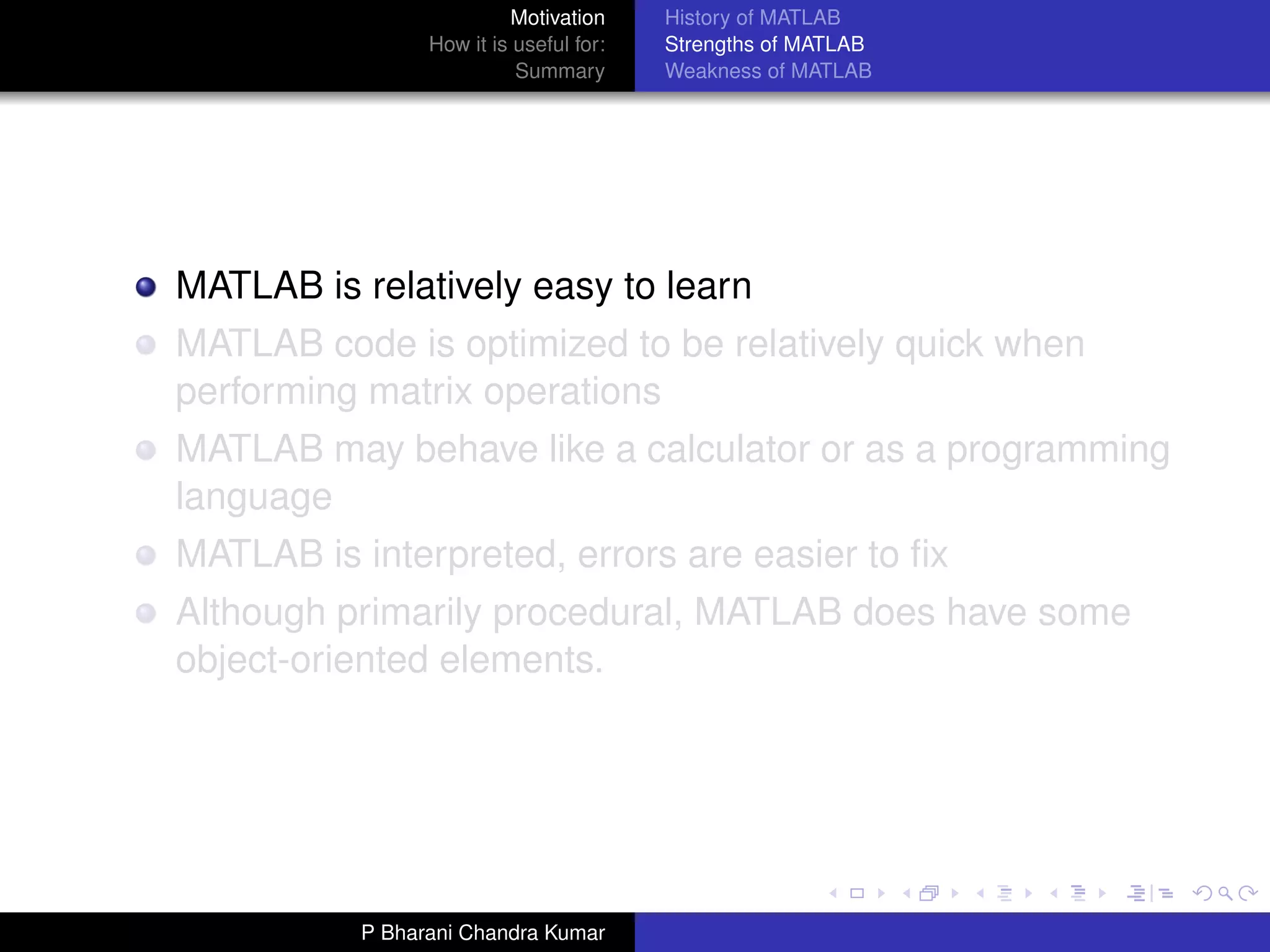 Motivation
How it is useful for:
Summary

History of MATLAB
Strengths of MATLAB
Weakness of MATLAB

- MATLAB is relatively easy to learn
- MATLAB code is optimized to be relatively quick when performing matrix operations
- MATLAB may behave like a calculator or as a programming language
- MATLAB is interpreted, errors are easier to fix
- Although primarily procedural, MATLAB does have some object-oriented elements.

P Bharani Chandra Kumar